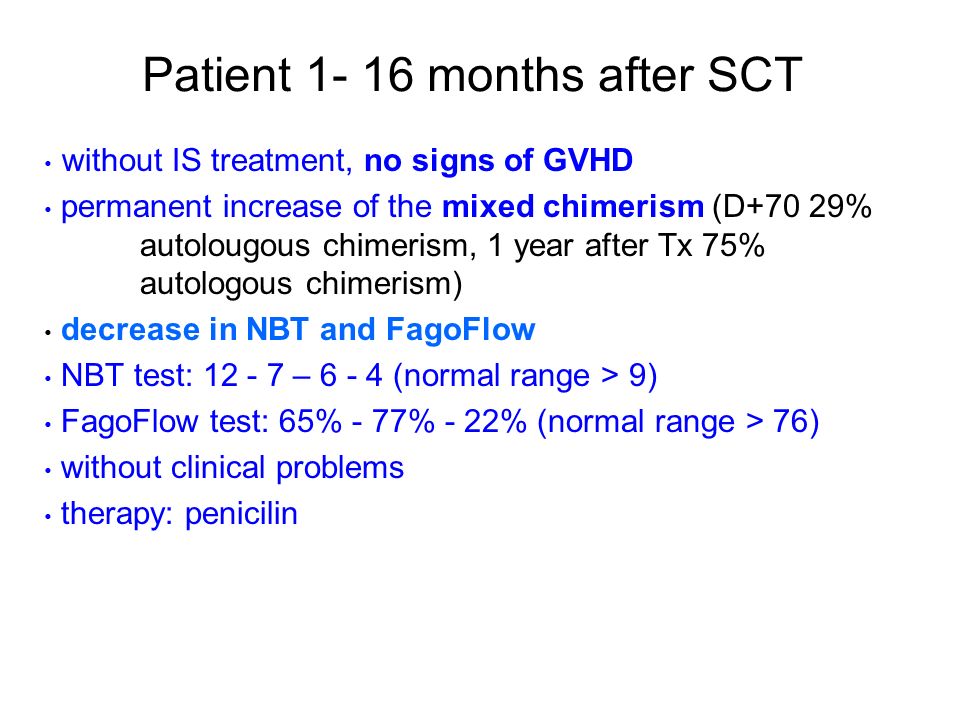 Patient 1- 16 months after SCT

• without IS treatment, no signs of GVHD
• permanent increase of the mixed chimerism (D+70 29% autolougous chimerism, 1 year after Tx 75% autologous chimerism)
• decrease in NBT and FagoFlow
• NBT test: 12 - 7 – 6 - 4 (normal range > 9)
• FagoFlow test: 65% - 77% - 22% (normal range > 76)
• without clinical problems
• therapy: penicilin